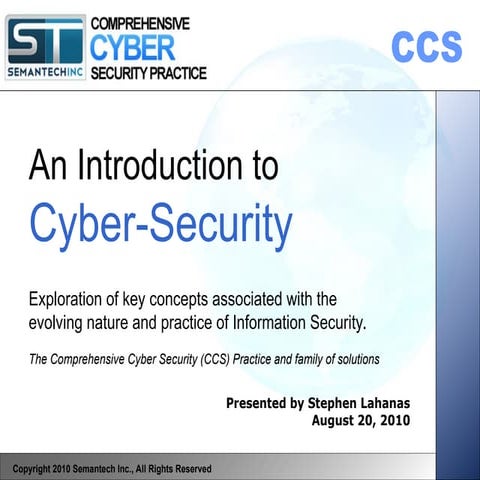 ST
SEMANTECHINC

COMPREHENSIVE
CYBER
SECURITY PRACTICE

CCS

An Introduction to
Cyber-Security

Exploration of key concepts associated with the evolving nature and practice of Information Security.

The Comprehensive Cyber Security (CCS) Practice and family of solutions

Presented by Stephen Lahanas
August 20, 2010

Copyright 2010 Semantech Inc., All Rights Reserved